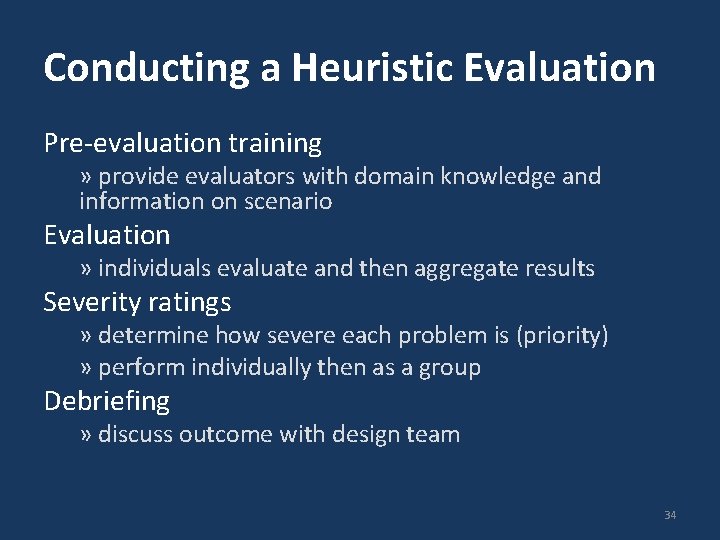 Conducting a Heuristic Evaluation

Pre-evaluation training

» provide evaluators with domain knowledge and information on scenario

Evaluation

» individuals evaluate and then aggregate results

Severity ratings

» determine how severe each problem is (priority)

» perform individually then as a group

Debriefing

» discuss outcome with design team

34